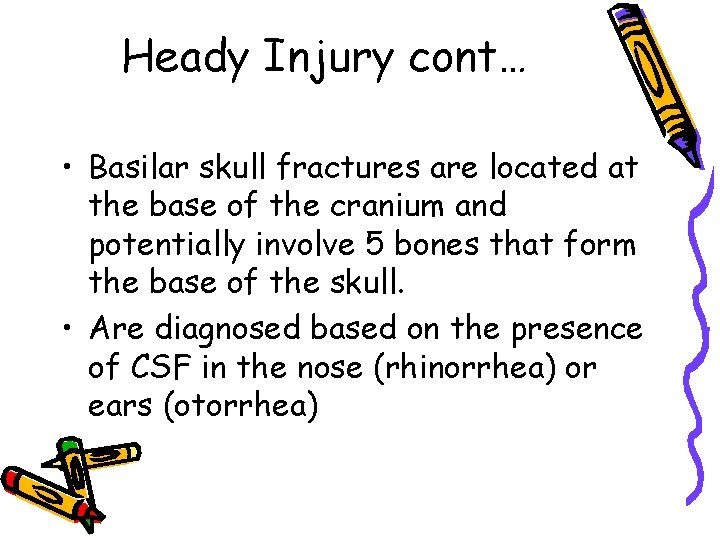 Heady Injury cont…

• Basilar skull fractures are located at the base of the cranium and potentially involve 5 bones that form the base of the skull.

• Are diagnosed based on the presence of CSF in the nose (rhinorrhea) or ears (otorrhea)